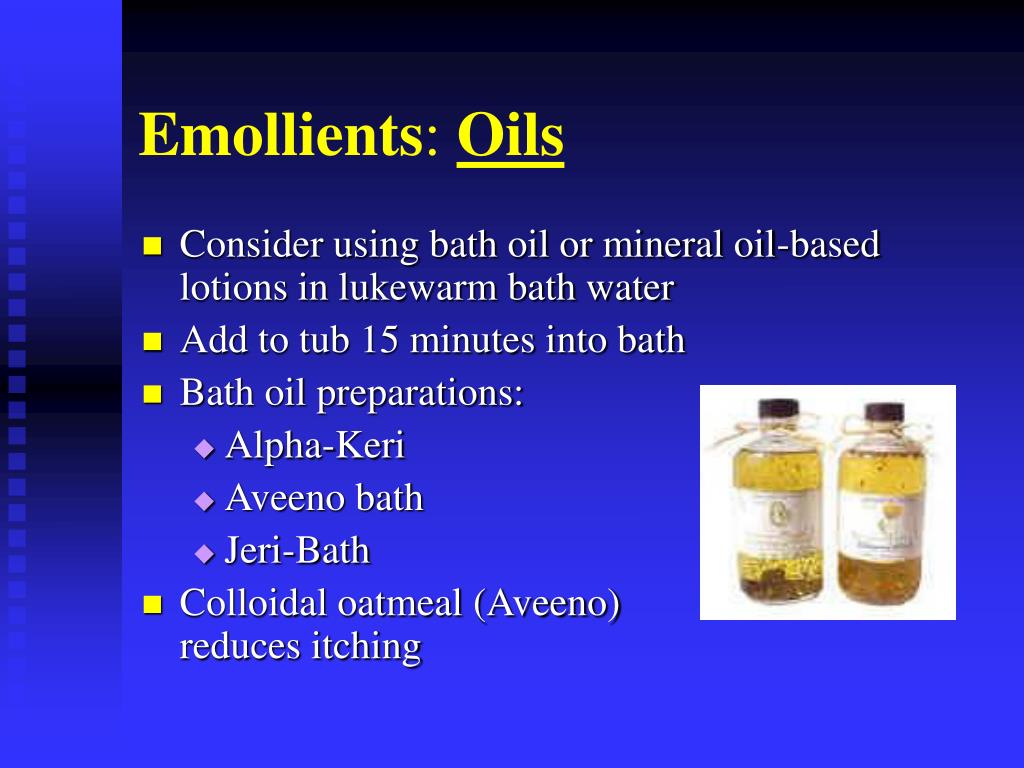 Emollients: Oils

- Consider using bath oil or mineral oil-based lotions in lukewarm bath water
- Add to tub 15 minutes into bath
- Bath oil preparations:
  - Alpha-Keri
  - Aveeno bath
  - Jeri-Bath
- Colloidal oatmeal (Aveeno) reduces itching